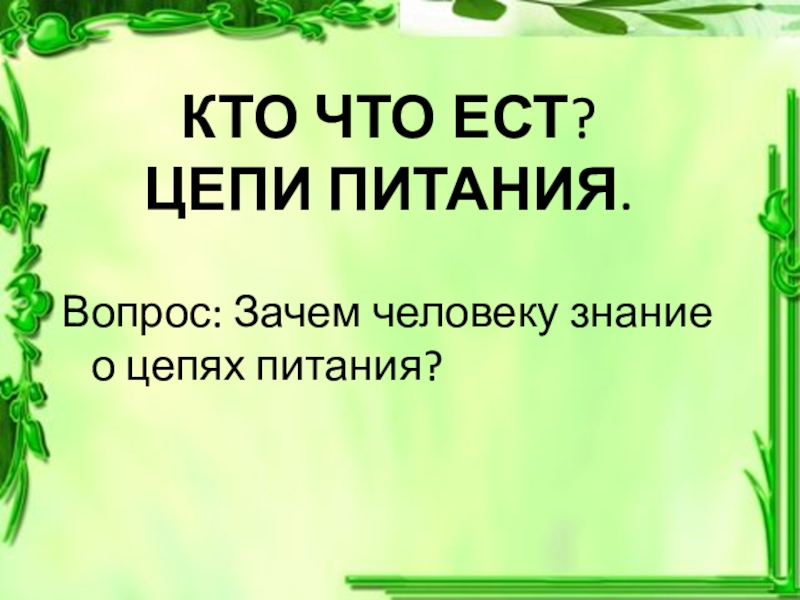 КТО ЧТО ЕСТ?
ЦЕПИ ПИТАНИЯ.

Вопрос: Зачем человеку знание о цепях питания?